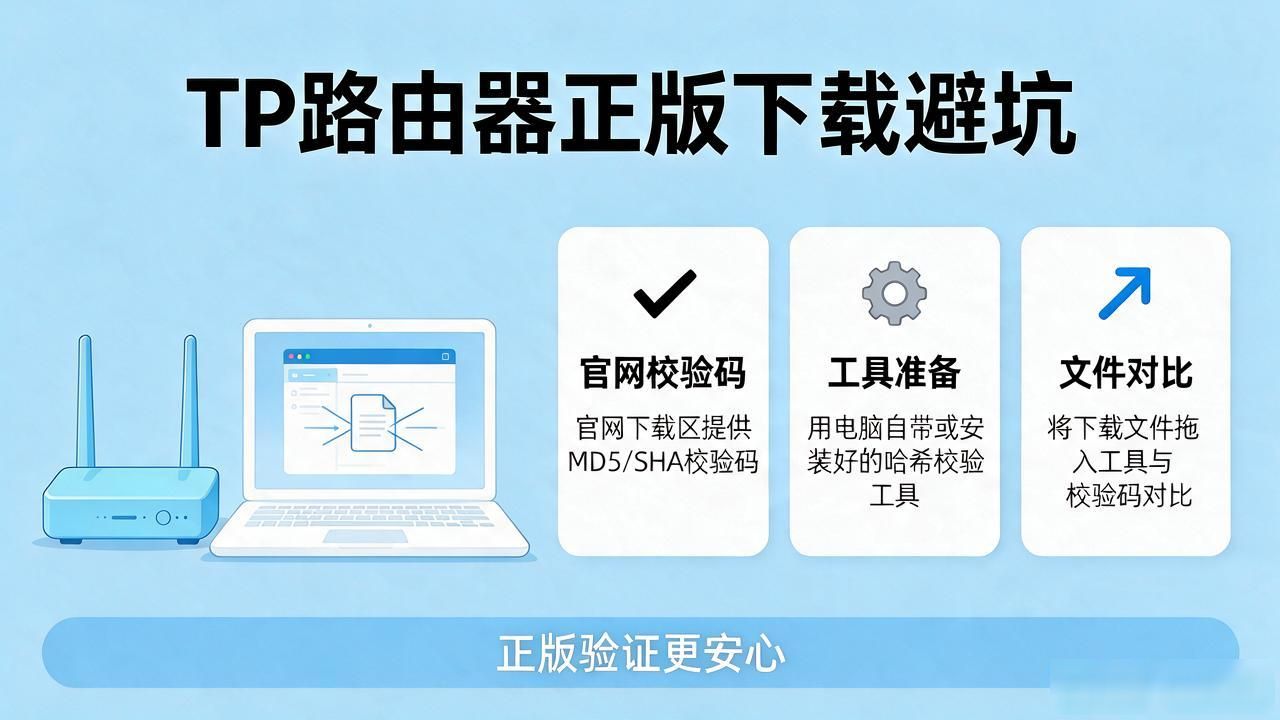 TP路由器正版下载避坑

官网校验码

官网下载区提供MD5/SHA校验码

工具准备

用电脑自带或安装好的哈希校验工具

文件对比

将下载文件拖入工具与校验码对比

正版验证更安心